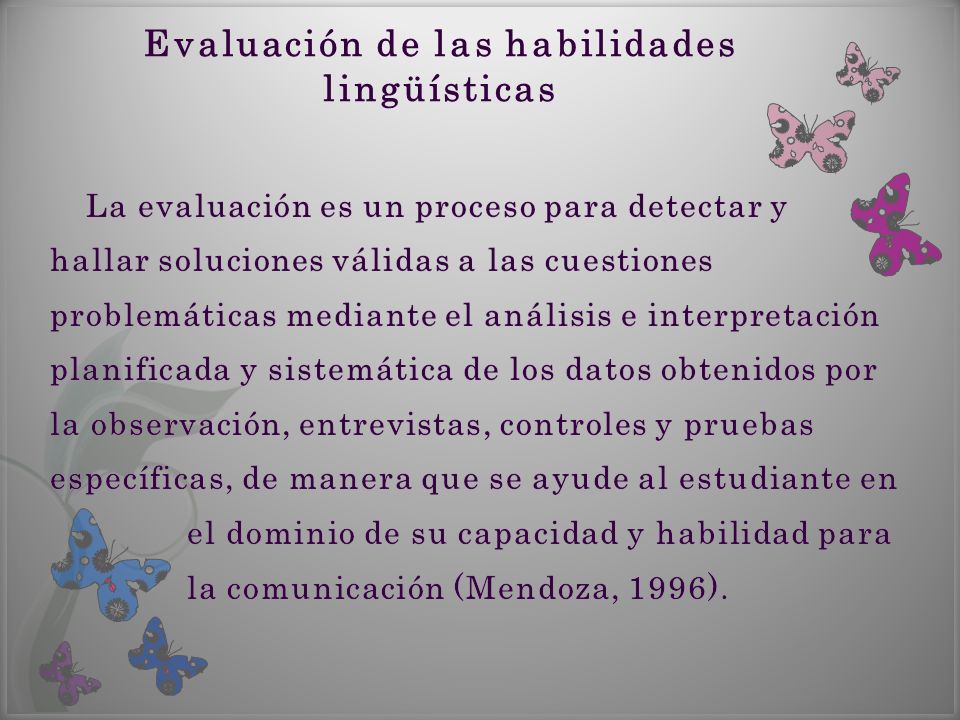 Evaluación de las habilidades lingüísticas

La evaluación es un proceso para detectar y hallar soluciones válidas a las cuestiones problemáticas mediante el análisis e interpretación planificada y sistemática de los datos obtenidos por la observación, entrevistas, controles y pruebas específicas, de manera que se ayude al estudiante en el dominio de su capacidad y habilidad para la comunicación (Mendoza, 1996).